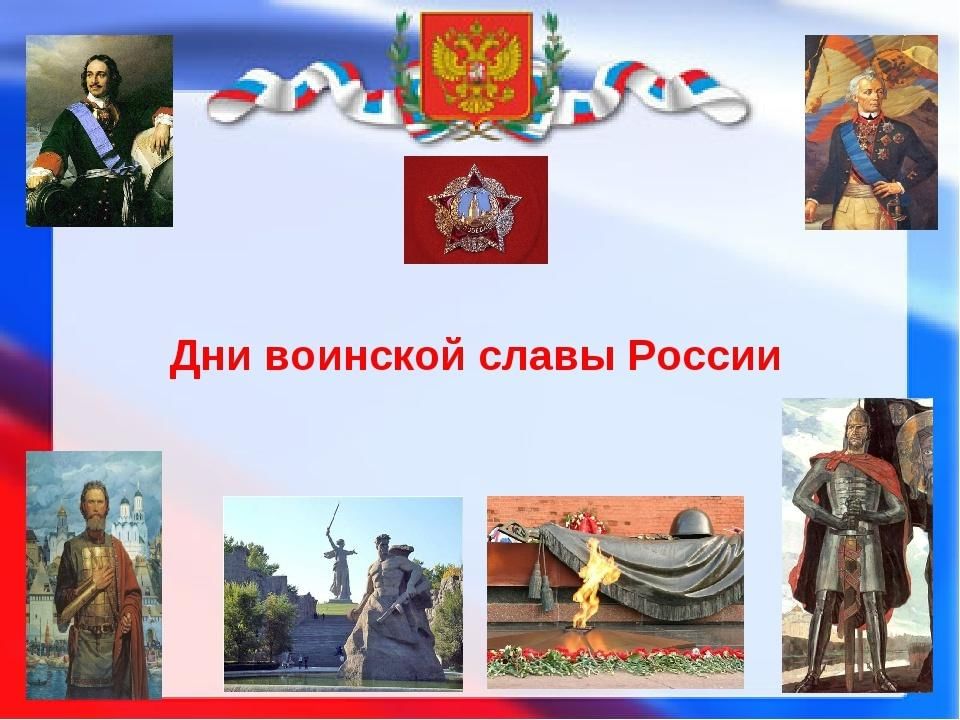 Дни воинской славы России